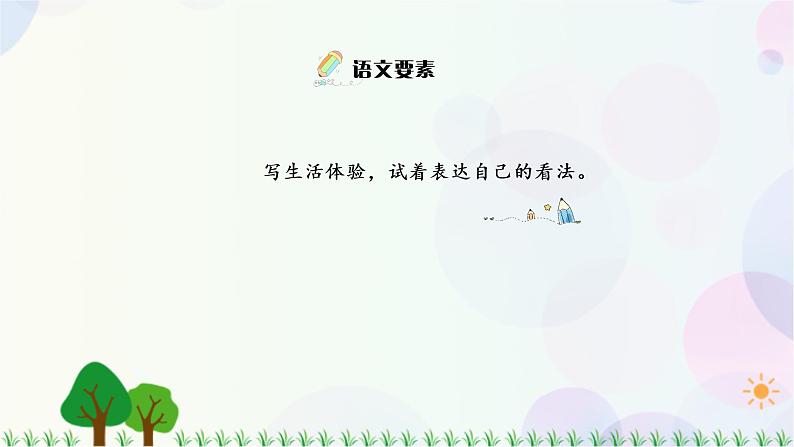 语文要素

写生活体验，试着表达自己的看法。